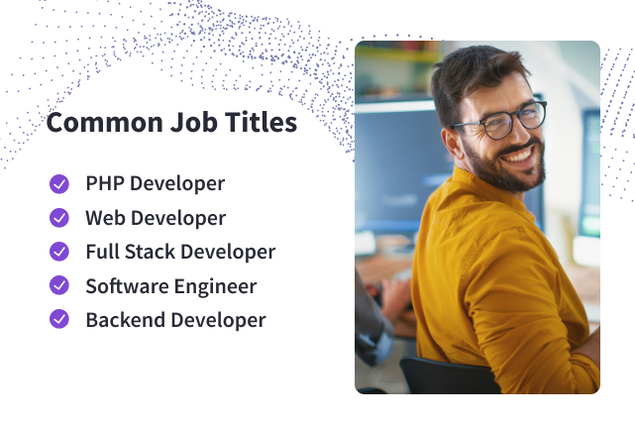 Common Job Titles

PHP Developer
Web Developer
Full Stack Developer
Software Engineer
Backend Developer